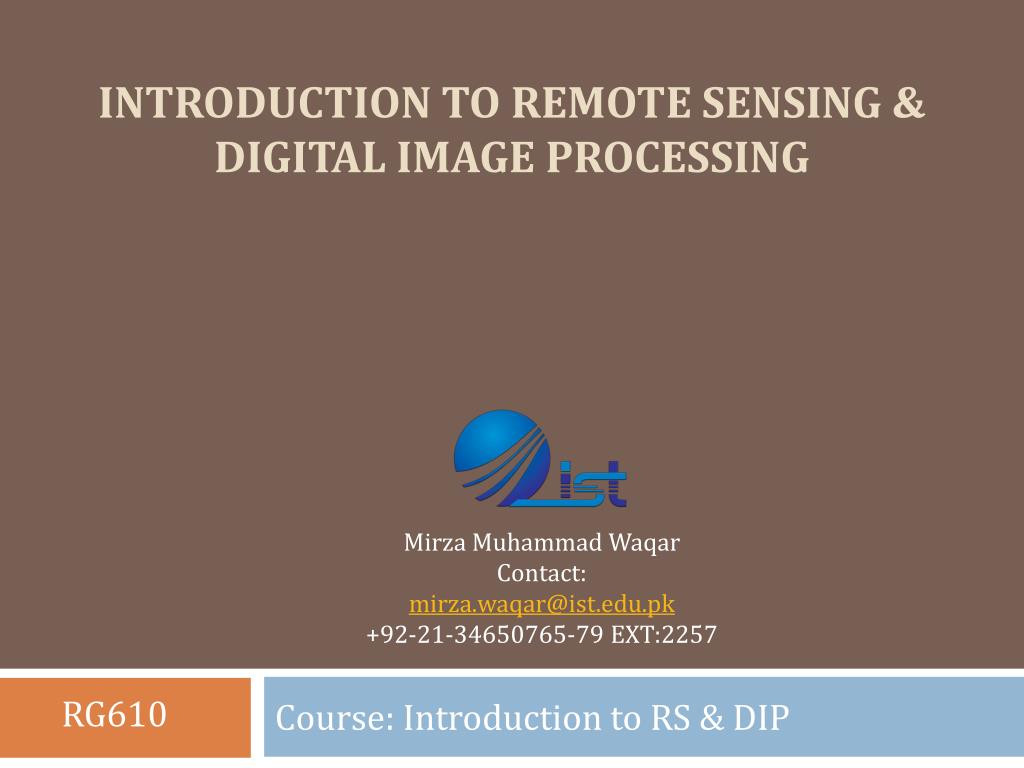 INTRODUCTION TO REMOTE SENSING & DIGITAL IMAGE PROCESSING

ist

Mirza Muhammad Waqar
Contact:
mirza.waqar@ist.edu.pk
+92-21-34650765-79 EXT:2257

RG610

Course: Introduction to RS & DIP